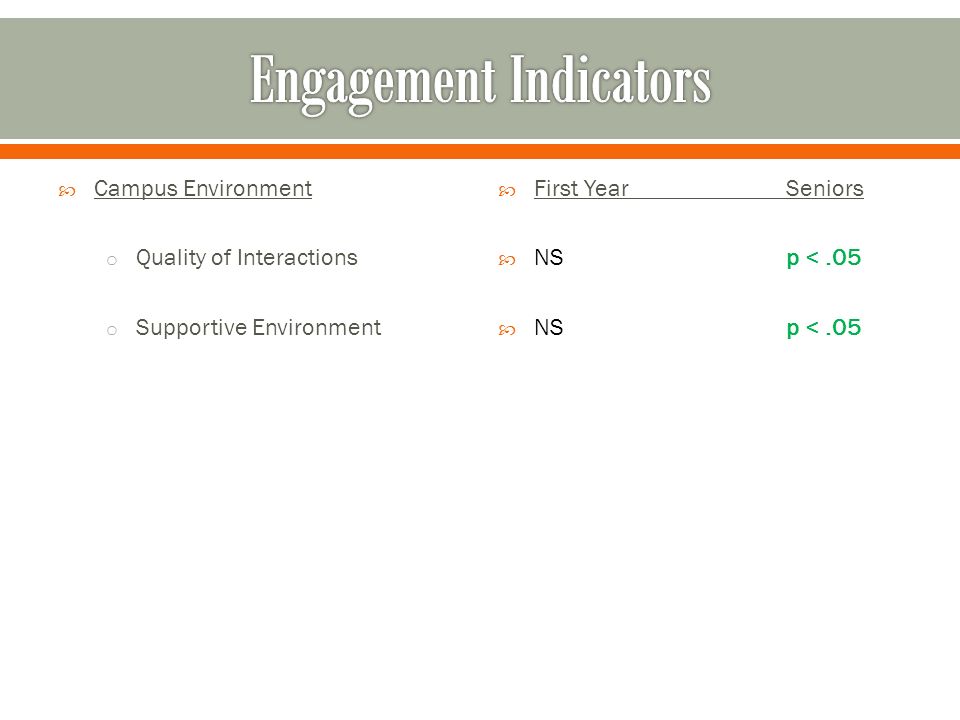 Engagement Indicators

Campus Environment

Quality of Interactions

Supportive Environment

First Year Seniors

NS p < .05

NS p < .05